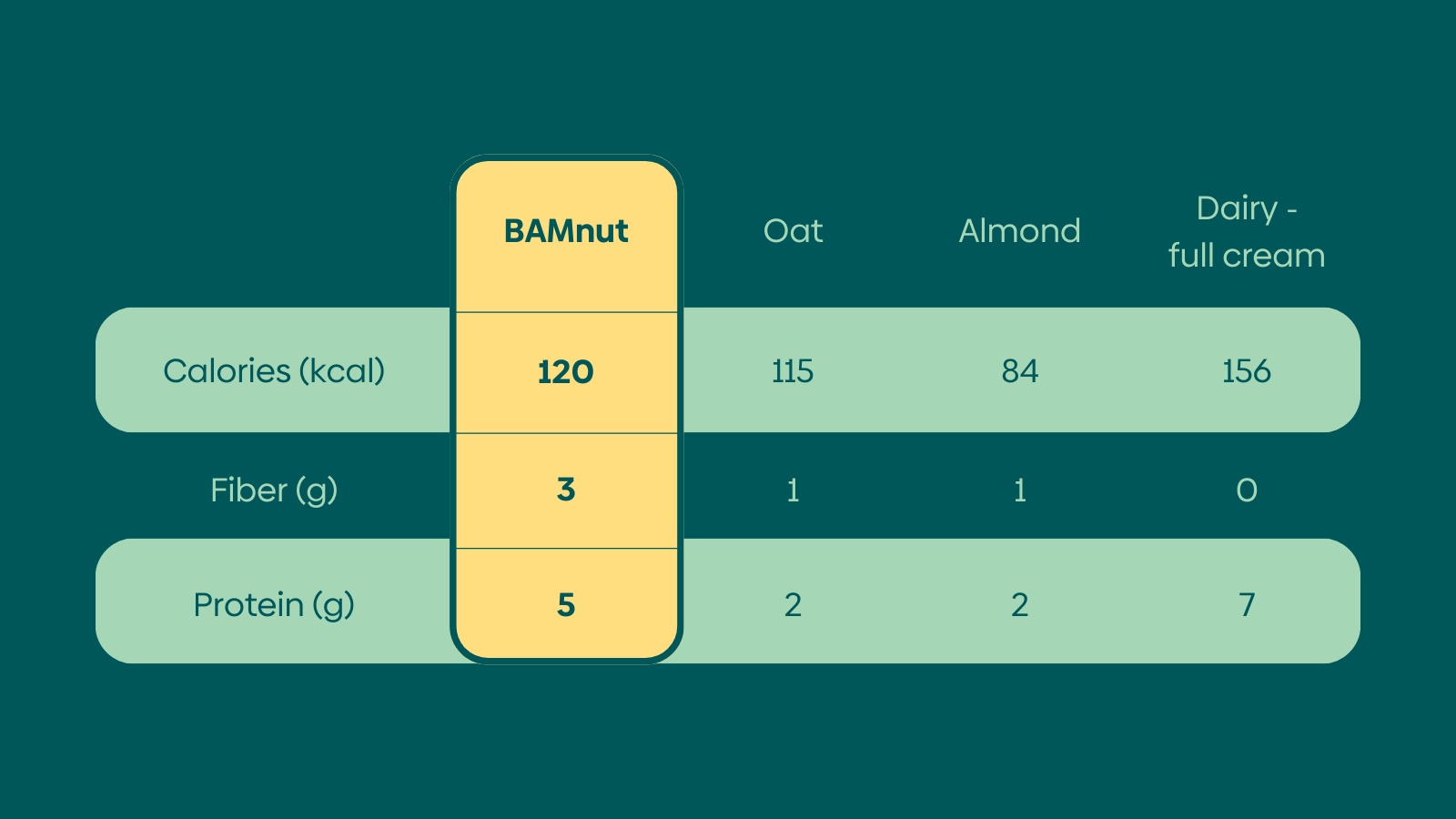 | | BAMnut | Oat | Almond | Dairy - full cream |
|---|---|---|---|---|
| Calories (kcal) | 120 | 115 | 84 | 156 |
| Fiber (g) | 3 | 1 | 1 | 0 |
| Protein (g) | 5 | 2 | 2 | 7 |